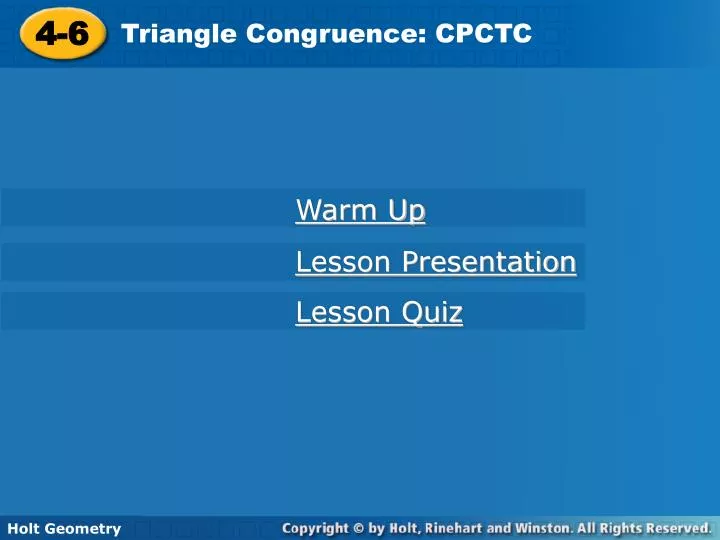 4-6 Triangle Congruence: CPCTC

Warm Up

Lesson Presentation

Lesson Quiz

Holt Geometry

Copyright © by Holt, Rinehart and Winston. All Rights Reserved.